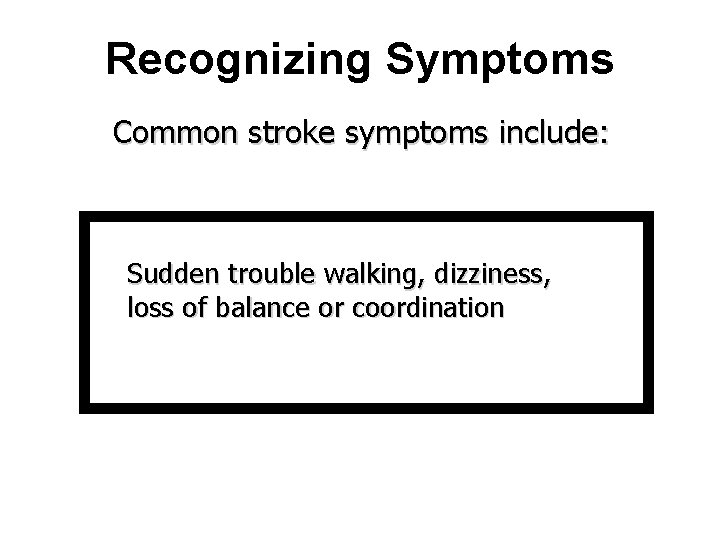 Recognizing Symptoms

Common stroke symptoms include:

Sudden trouble walking, dizziness, loss of balance or coordination